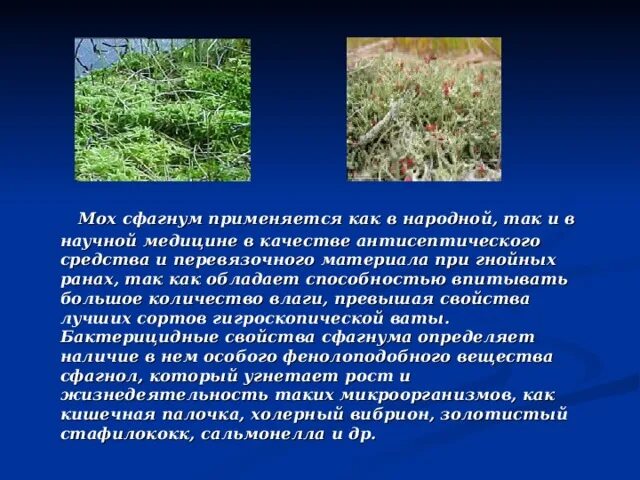 Мох сфагнум применяется как в народной, так и в научной медицине в качестве антисептического средства и перевязочного материала при гнойных ранах, так как обладает способностью впитывать большое количество влаги, превышая свойства лучших сортов гигроскопической ваты. Бактерицидные свойства сфагнума определяет наличие в нем особого фенолоподобного вещества сфагнол, который угнетает рост и жизнедеятельность таких микроорганизмов, как кишечная палочка, холерный вибрион, золотистый стафилококк, сальмонелла и др.